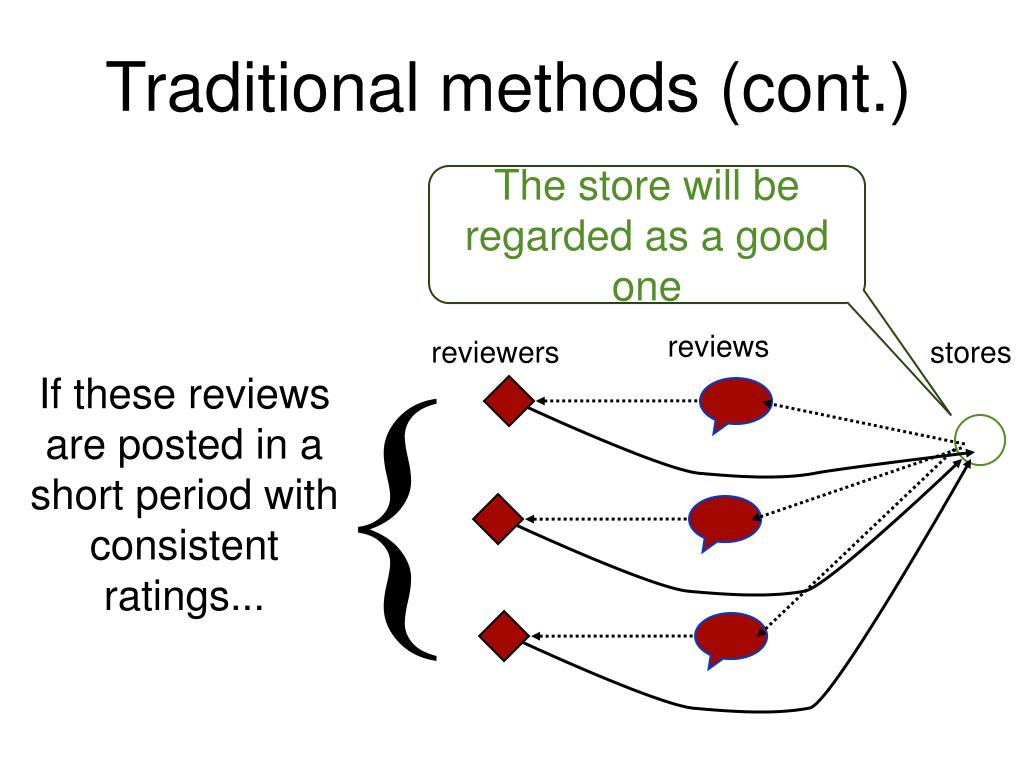 Traditional methods (cont.)

The store will be regarded as a good one

reviewers

reviews

stores

If these reviews are posted in a short period with consistent ratings...